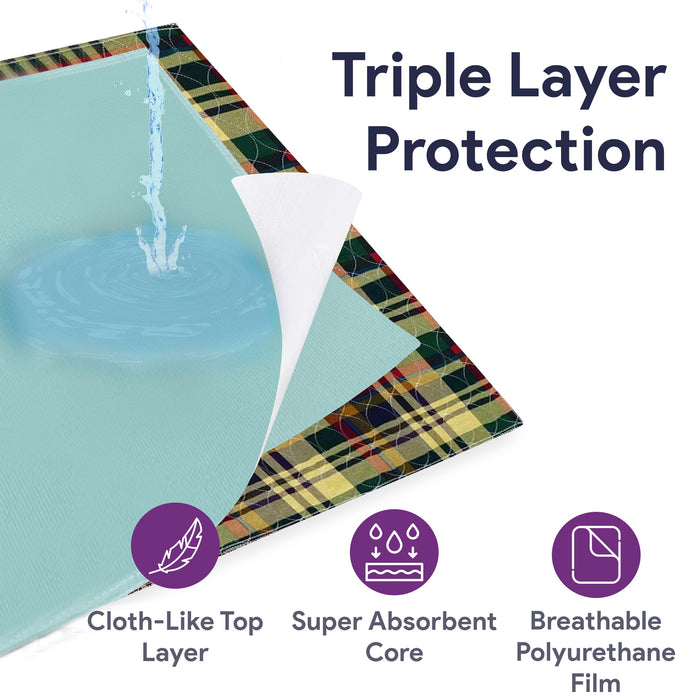 Triple Layer Protection

Cloth-Like Top Layer

Super Absorbent Core

Breathable Polyurethane Film